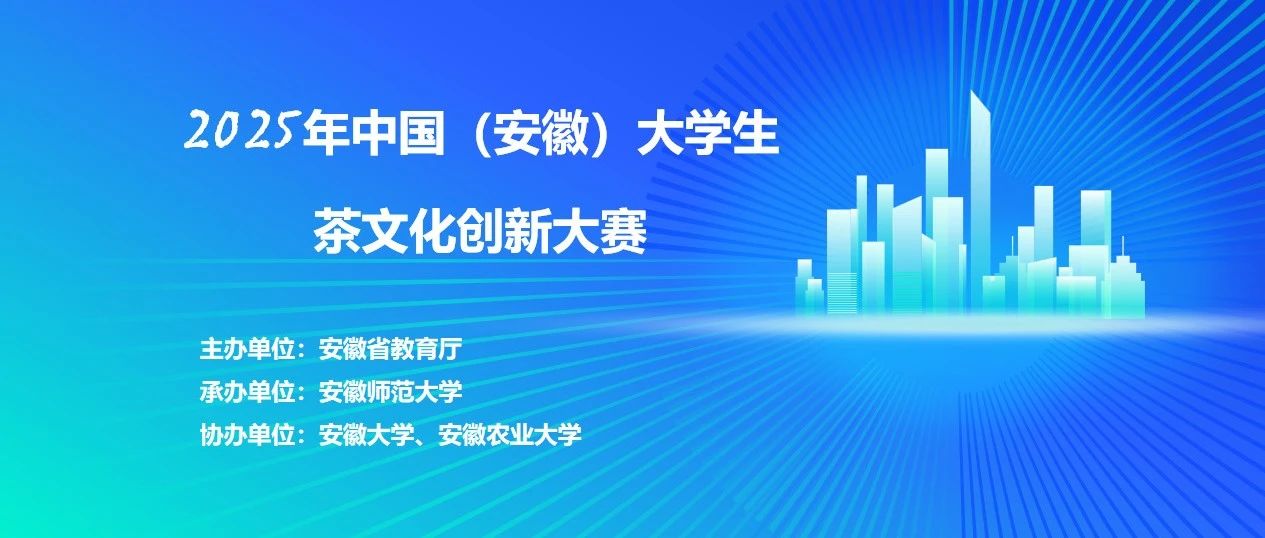 2025年中国（安徽）大学生

茶文化创新大赛

主办单位：安徽省教育厅
承办单位：安徽师范大学
协办单位：安徽大学、安徽农业大学